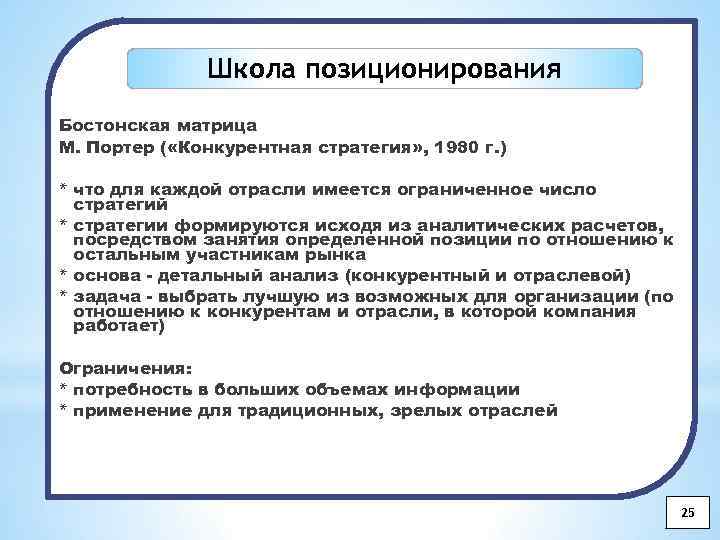 Школа позиционирования

Бостонская матрица

М. Портер («Конкурентная стратегия», 1980 г.)

* что для каждой отрасли имеется ограниченное число стратегий

* стратегии формируются исходя из аналитических расчетов, посредством занятия определенной позиции по отношению к остальным участникам рынка

* основа - детальный анализ (конкурентный и отраслевой)

* задача - выбрать лучшую из возможных для организации (по отношению к конкурентам и отрасли, в которой компания работает)

Ограничения:

* потребность в больших объемах информации

* применение для традиционных, зрелых отраслей

25